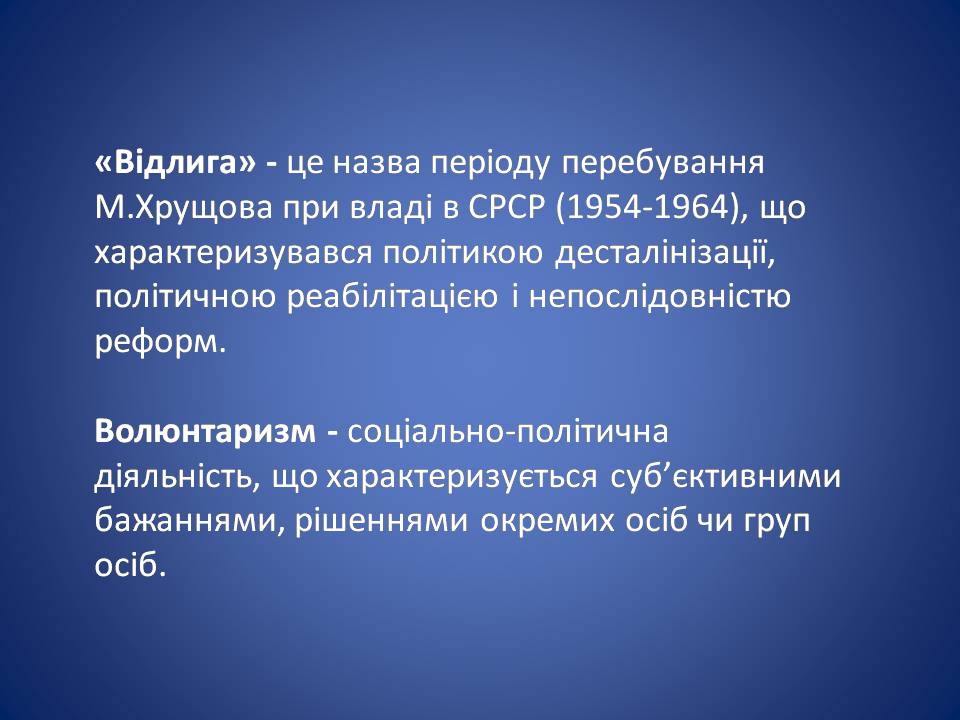 «Відлига» - це назва періоду перебування М.Хрущова при владі в СРСР (1954-1964), що характеризувався політикою десталінізації, політичною реабілітацією і непослідовністю реформ.

Волюнтаризм - соціально-політична діяльність, що характеризується суб’єктивними бажаннями, рішеннями окремих осіб чи груп осіб.